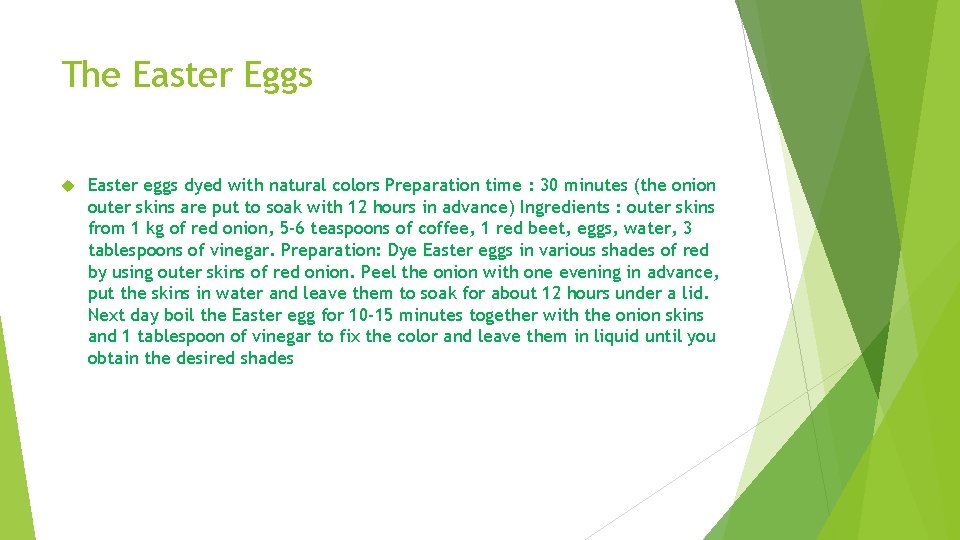 The Easter Eggs

Easter eggs dyed with natural colors Preparation time : 30 minutes (the onion outer skins are put to soak with 12 hours in advance) Ingredients : outer skins from 1 kg of red onion, 5-6 teaspoons of coffee, 1 red beet, eggs, water, 3 tablespoons of vinegar. Preparation: Dye Easter eggs in various shades of red by using outer skins of red onion. Peel the onion with one evening in advance, put the skins in water and leave them to soak for about 12 hours under a lid. Next day boil the Easter egg for 10-15 minutes together with the onion skins and 1 tablespoon of vinegar to fix the color and leave them in liquid until you obtain the desired shades